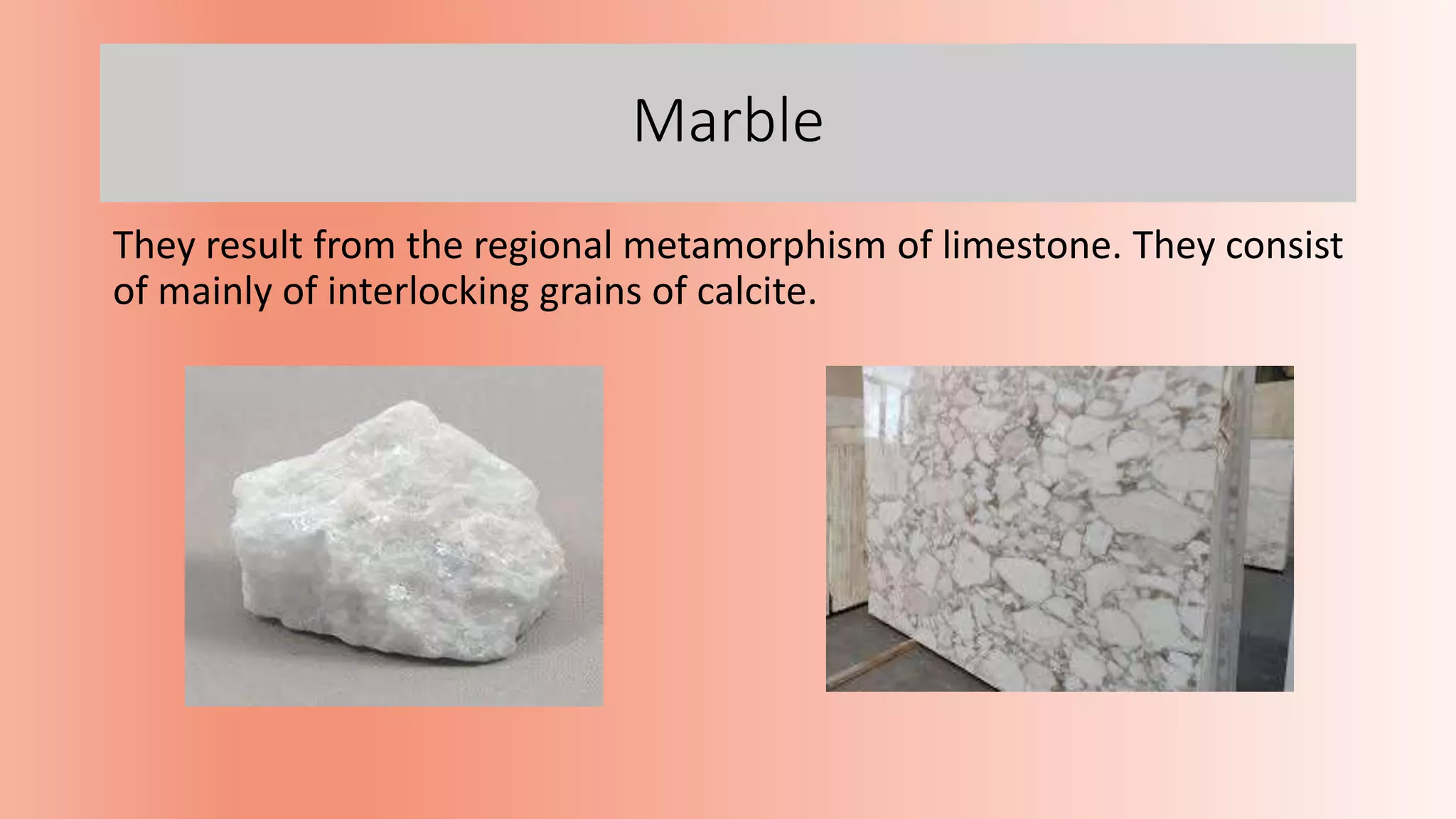 Marble

They result from the regional metamorphism of limestone. They consist of mainly of interlocking grains of calcite.